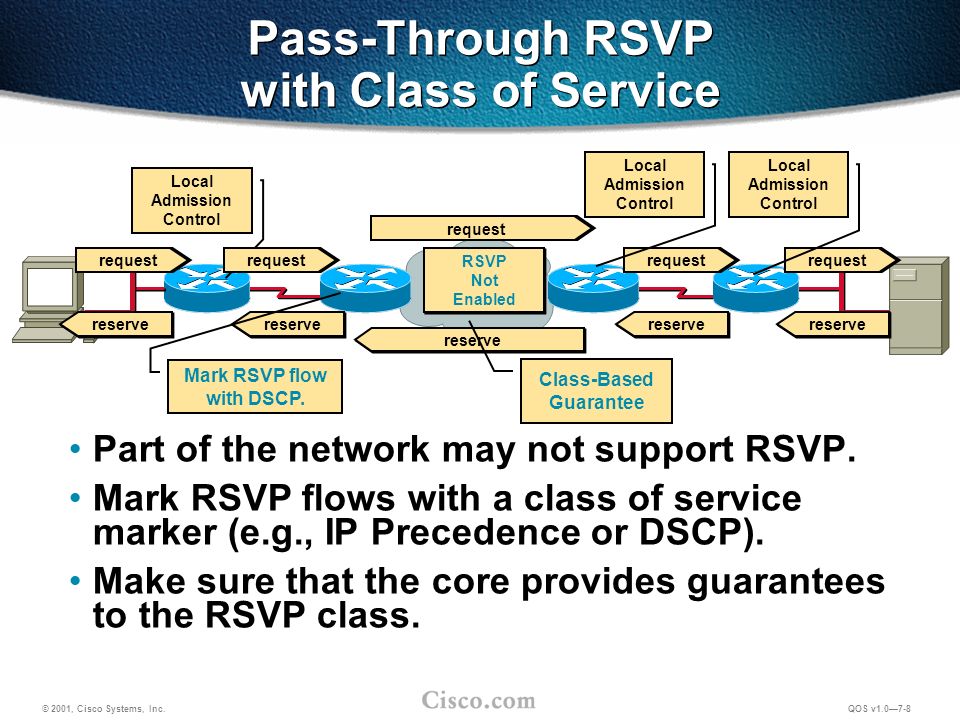 Pass-Through RSVP with Class of Service

Local Admission Control

Local Admission Control

Local Admission Control

request

request

request

request

request

RSVP Not Enabled

reserve

reserve

reserve

reserve

reserve

Mark RSVP flow with DSCP.

Class-Based Guarantee

• Part of the network may not support RSVP.

• Mark RSVP flows with a class of service marker (e.g., IP Precedence or DSCP).

• Make sure that the core provides guarantees to the RSVP class.

© 2001, Cisco Systems, Inc.

Cisco.com

QOS v1.0—7-8